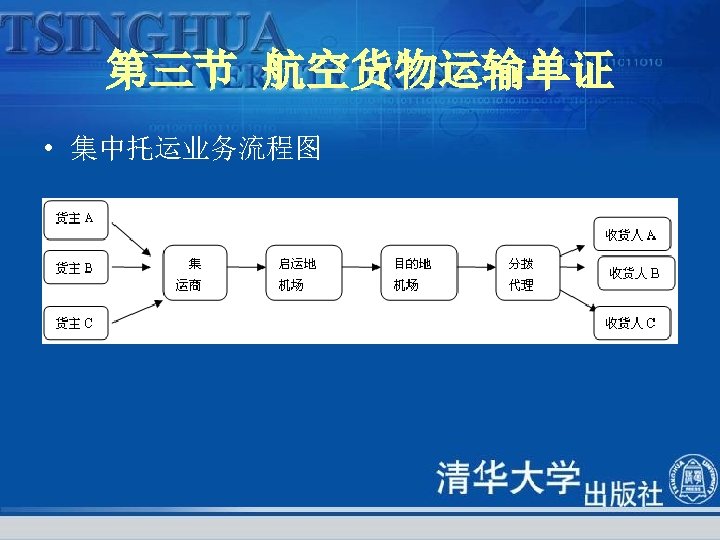 TSINGHUA

第三节 航空货物运输单证

• 集中托运业务流程图

货主 A

货主 B

货主 C

集运商

启运地机场

目的地机场

分拨代理

收货人 A

收货人 B

收货人 C

清华大学出版社